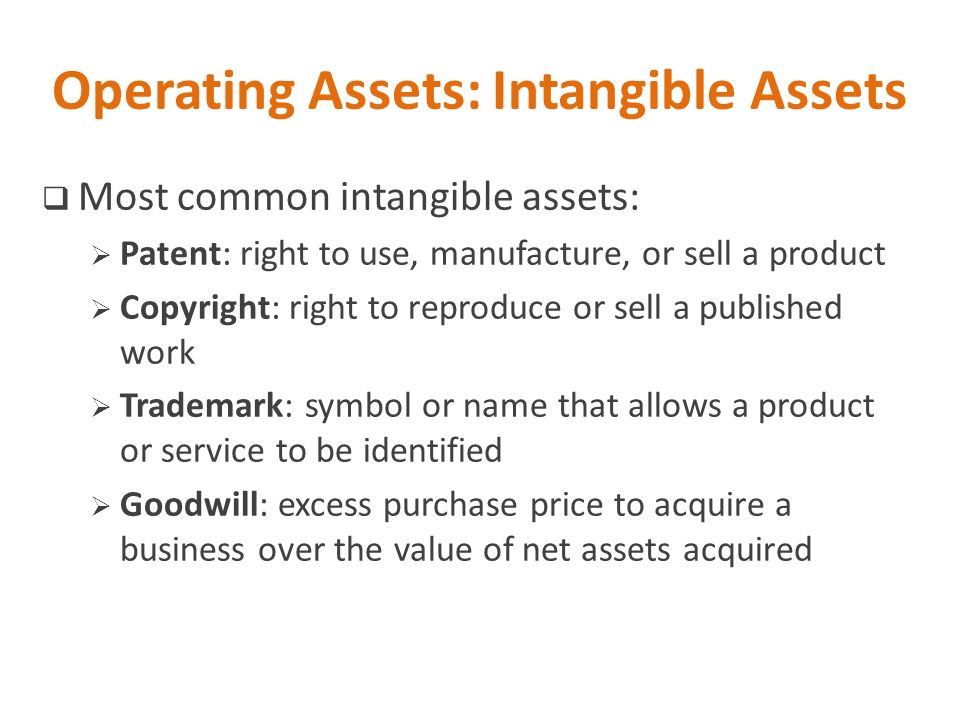 Operating Assets: Intangible Assets

❑ Most common intangible assets:

➢ Patent: right to use, manufacture, or sell a product

➢ Copyright: right to reproduce or sell a published work

➢ Trademark: symbol or name that allows a product or service to be identified

➢ Goodwill: excess purchase price to acquire a business over the value of net assets acquired